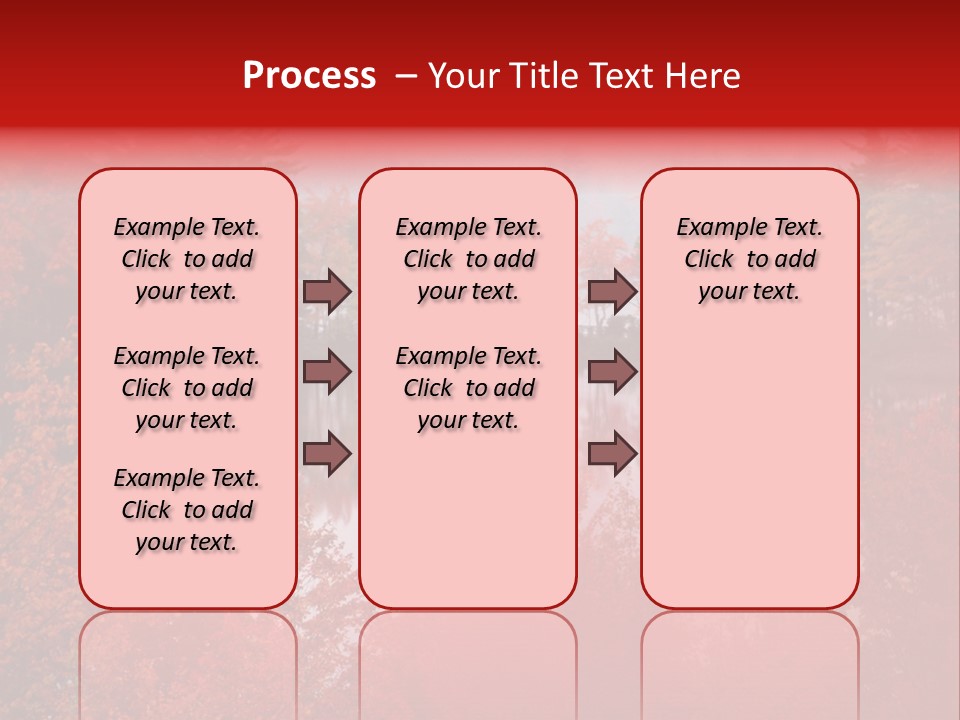 Process – Your Title Text Here

Example Text. Click to add your text.

Example Text. Click to add your text.

Example Text. Click to add your text.

Example Text. Click to add your text.

Example Text. Click to add your text.

Example Text. Click to add your text.